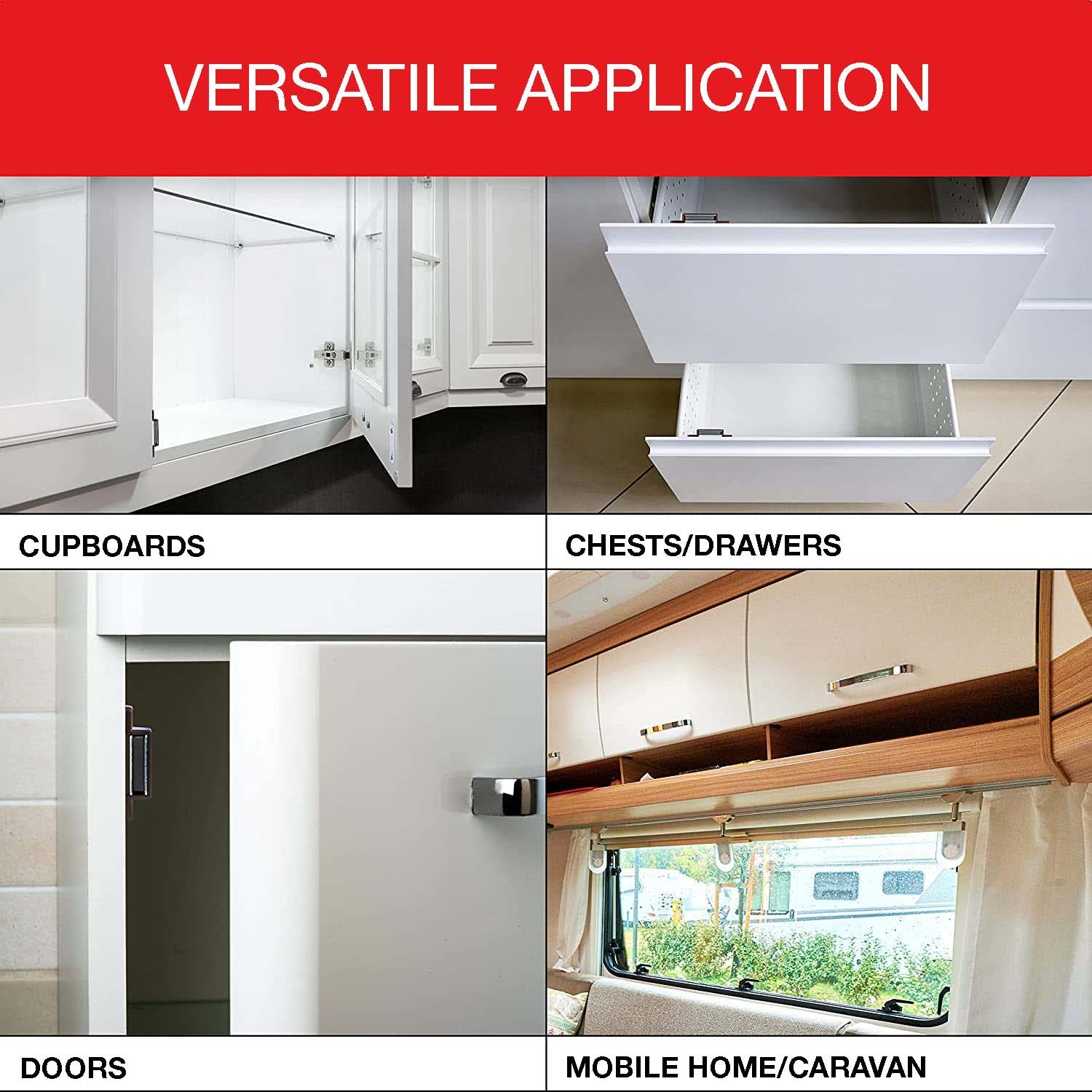 VERSATILE APPLICATION

CUPBOARDS

CHESTS/DRAWERS

DOORS

MOBILE HOME/CARAVAN